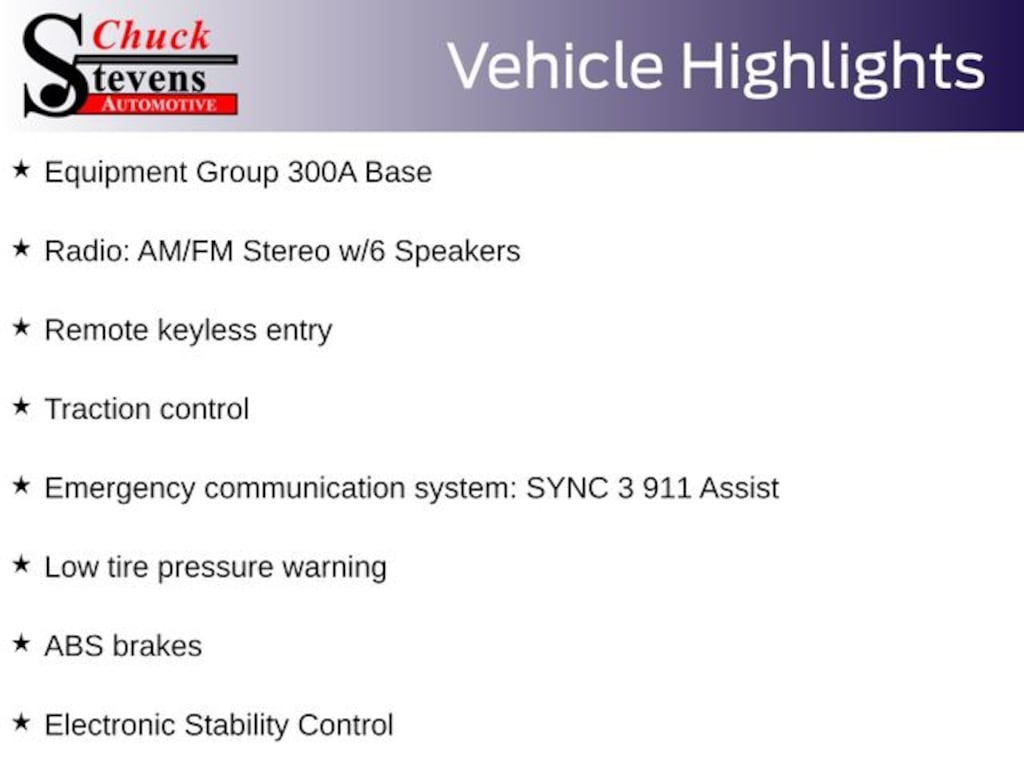 Chuck Stevens AUTOMOTIVE

Vehicle Highlights

★ Equipment Group 300A Base

★ Radio: AM/FM Stereo w/6 Speakers

★ Remote keyless entry

★ Traction control

★ Emergency communication system: SYNC 3 911 Assist

★ Low tire pressure warning

★ ABS brakes

★ Electronic Stability Control